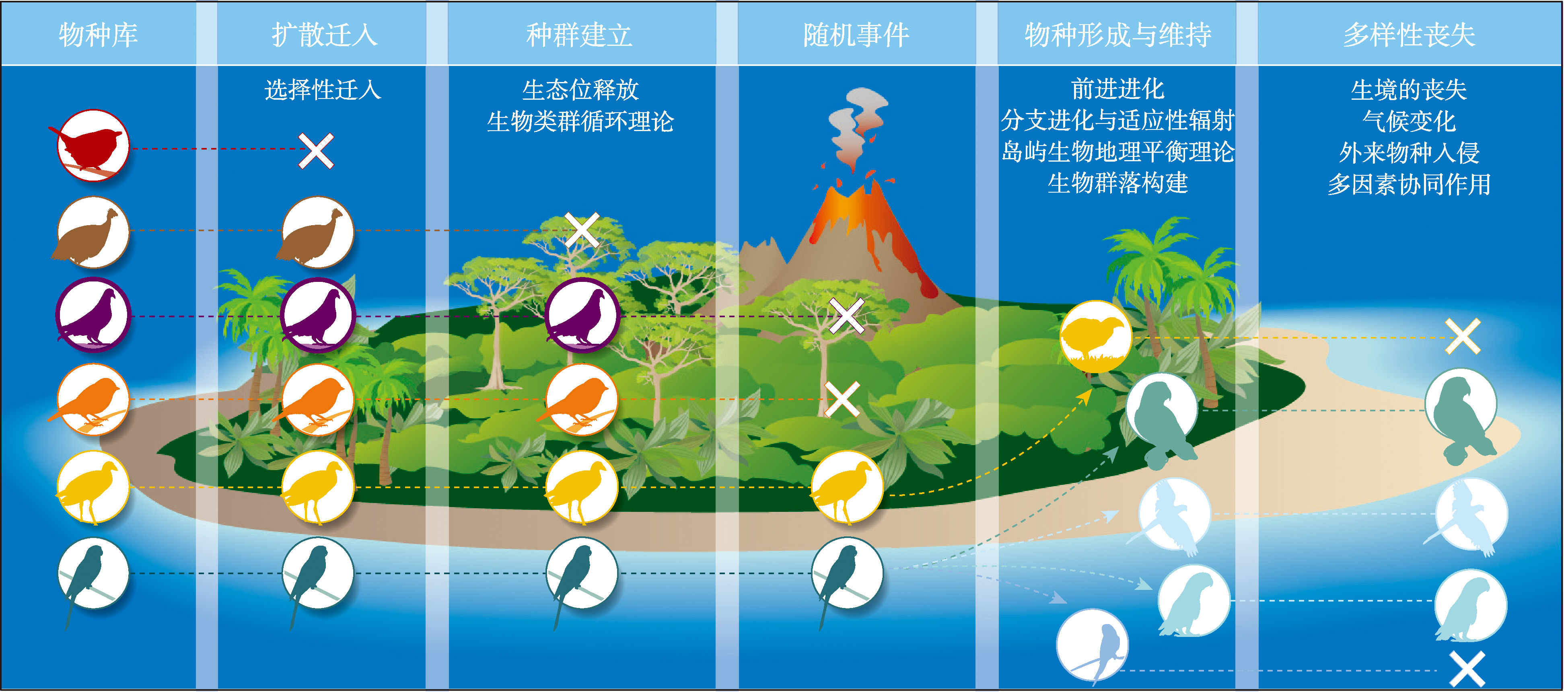 物种库

扩散迁入

选择性迁入

种群建立

生态位释放
生物类群循环理论

随机事件

物种形成与维持

前进进化
分支进化与适应性辐射
岛屿生物地理平衡理论
生物群落构建

多样性丧失

生境的丧失
气候变化
外来物种入侵
多因素协同作用